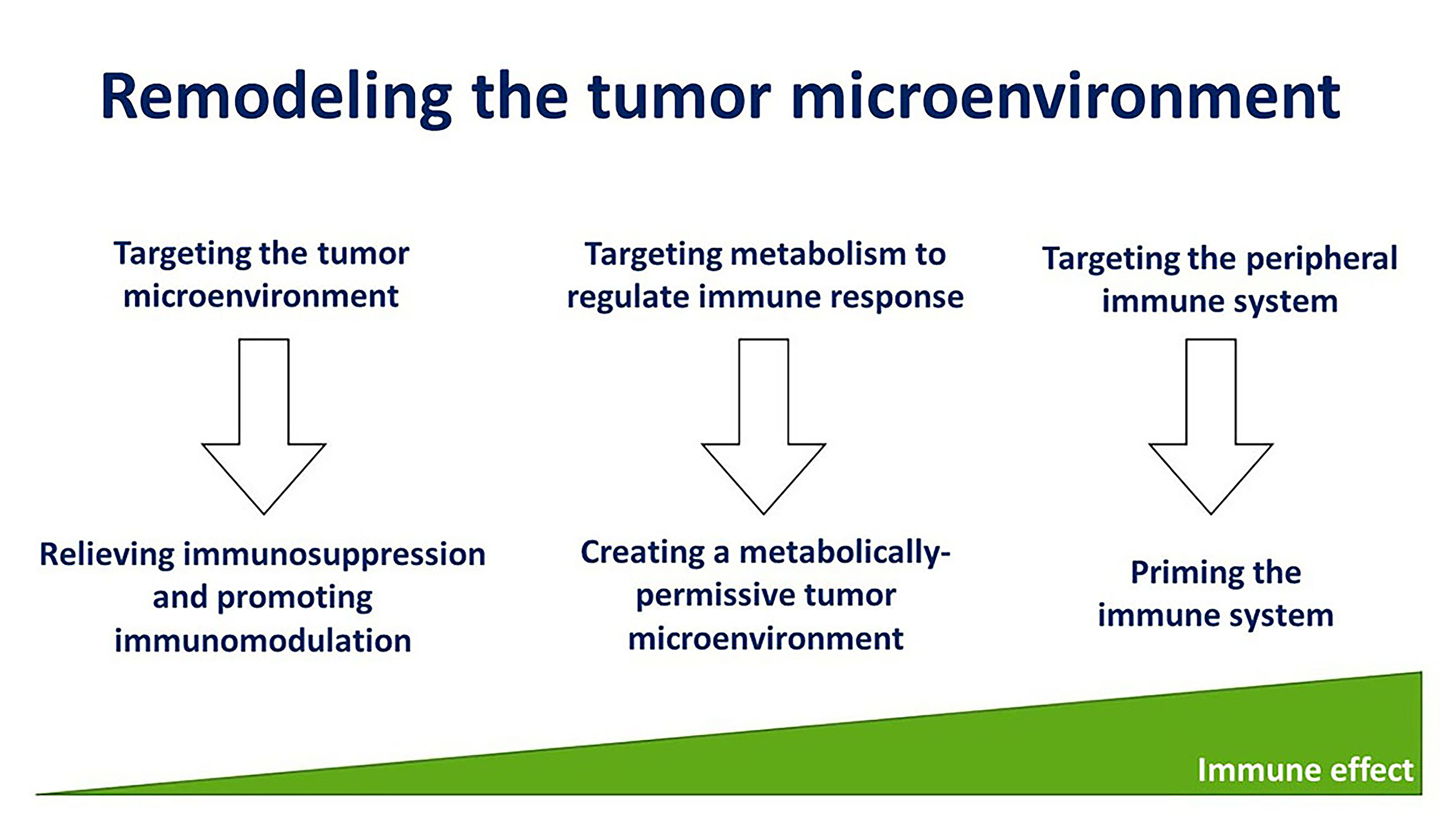 Remodeling the tumor microenvironment

Targeting the tumor microenvironment

Relieving immunosuppression and promoting immunomodulation

Targeting metabolism to regulate immune response

Creating a metabolically-permissive tumor microenvironment

Targeting the peripheral immune system

Priming the immune system

Immune effect